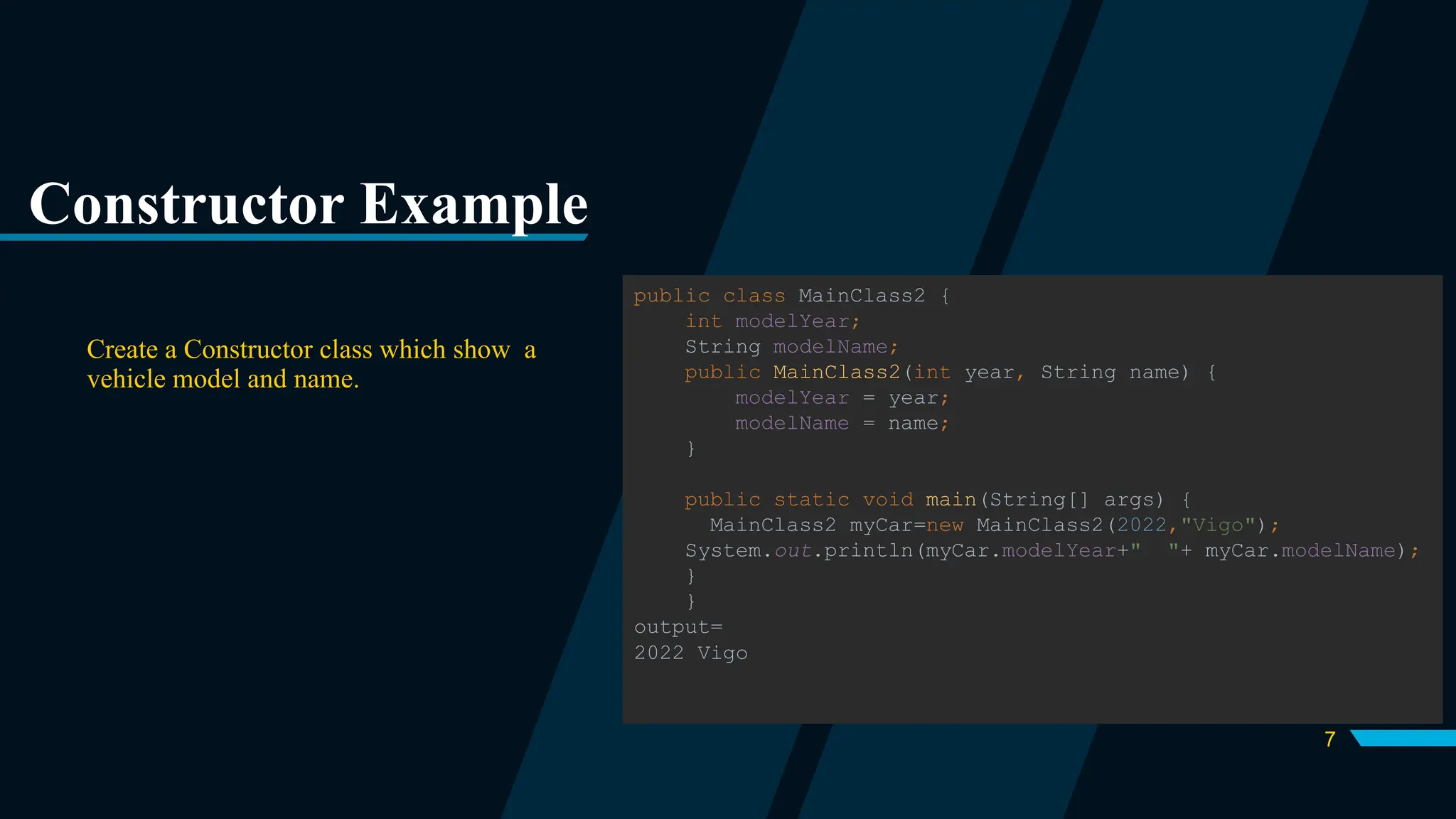 Constructor Example

Create a Constructor class which show a vehicle model and name.

public class MainClass2 {
    int modelYear;
    String modelName;
    public MainClass2(int year, String name) {
        modelYear = year;
        modelName = name;
    }

    public static void main(String[] args) {
      MainClass2 myCar=new MainClass2(2022,"Vigo");
    System.out.println(myCar.modelYear+"  "+ myCar.modelName);
    }
    }
output=
2022 Vigo

7